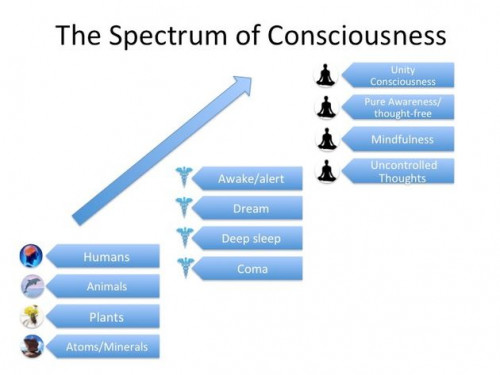 The Spectrum of Consciousness

Unity Consciousness

Pure Awareness/ thought-free

Mindfulness

Uncontrolled Thoughts

Awake/alert

Dream

Deep sleep

Coma

Humans

Animals

Plants

Atoms/Minerals